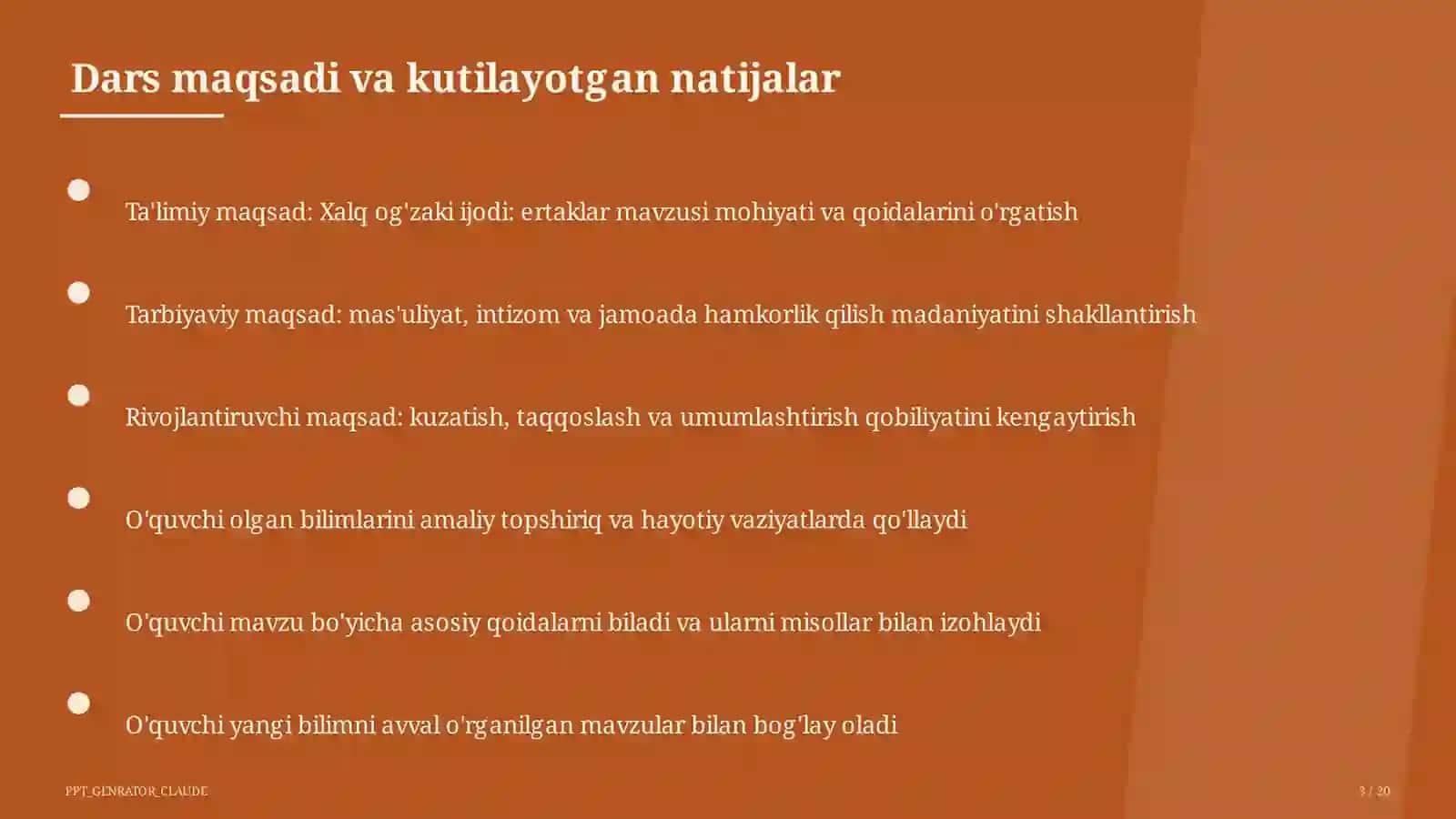 Dars maqsadi va kutilayotgan natijalar

Ta'limiy maqsad: Xalq og'zaki ijodi: ertaklar mavzusi mohiyati va qoidalarini o'rgatish

Tarbiyaviy maqsad: mas'uliyat, intizom va jamoada hamkorlik qilish madaniyatini shakllantirish

Rivojlantiruvchi maqsad: kuzatish, taqqoslash va umumlashtirish qobiliyatini kengaytirish

O'quvchi olgan bilimlarini amaliy topshiriq va hayotiy vaziyatlarda qo'llaydi

O'quvchi mavzu bo'yicha asosiy qoidalarni biladi va ularni misollar bilan izohlaydi

O'quvchi yangi bilimni avval o'rganilgan mavzular bilan bog'lay oladi

PPT_GENRATOR_CLAUDE

3 / 20